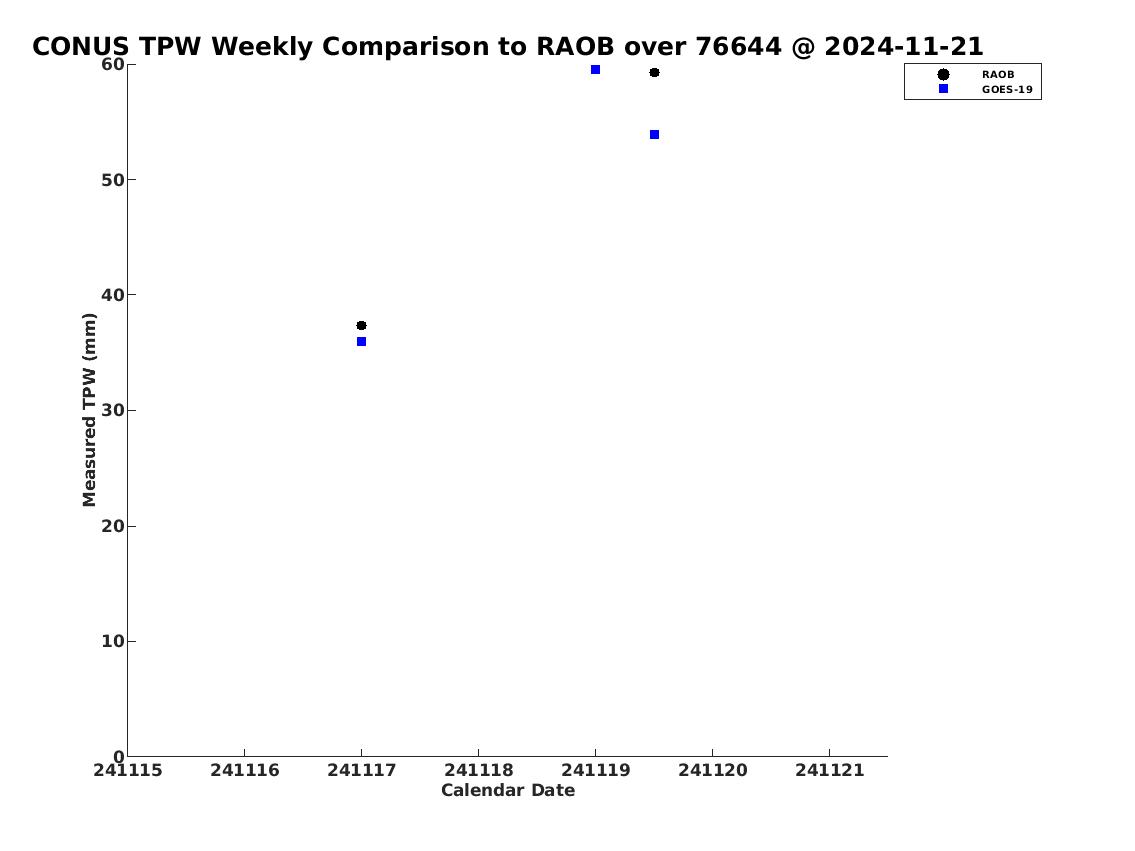 CONUS TPW Weekly Comparison to RAOB over 76644 @ 2024-11-21

RAOB
GOES-19

Measured TPW (mm)

60
50
40
30
20
10
0

241115
241116
241117
241118
241119
241120
241121

Calendar Date